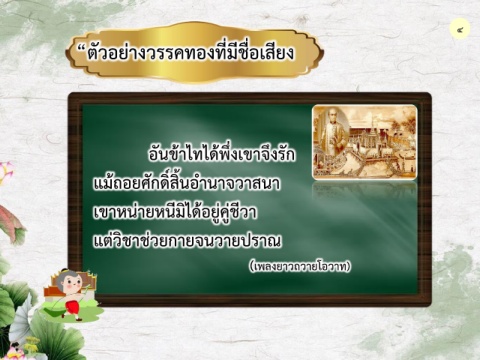 ๔

“ตัวอย่างวรรคทองที่มีชื่อเสียง

อันข้าไทได้พึ่งเขาจึงรัก
แม้ถอยศักดิ์สิ้นอำนาจวาสนา
เขาหน่ายหนีมิได้อยู่คู่ชีวา
แต่วิชาช่วยกายจนวายปราณ

(เพลงยาวถวายโอวาท)